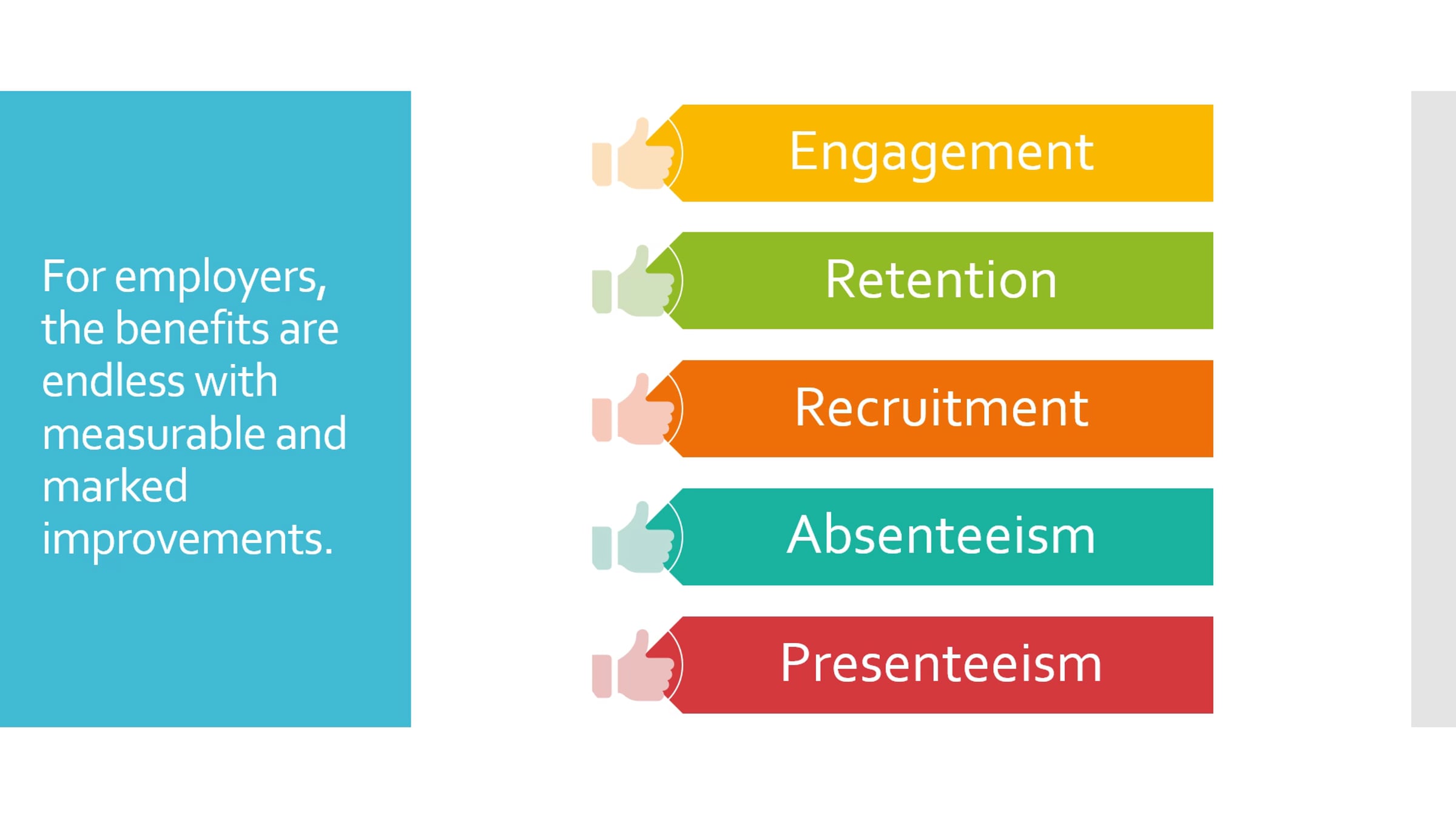 For employers, the benefits are endless with measurable and marked improvements.

Engagement

Retention

Recruitment

Absenteeism

Presenteeism